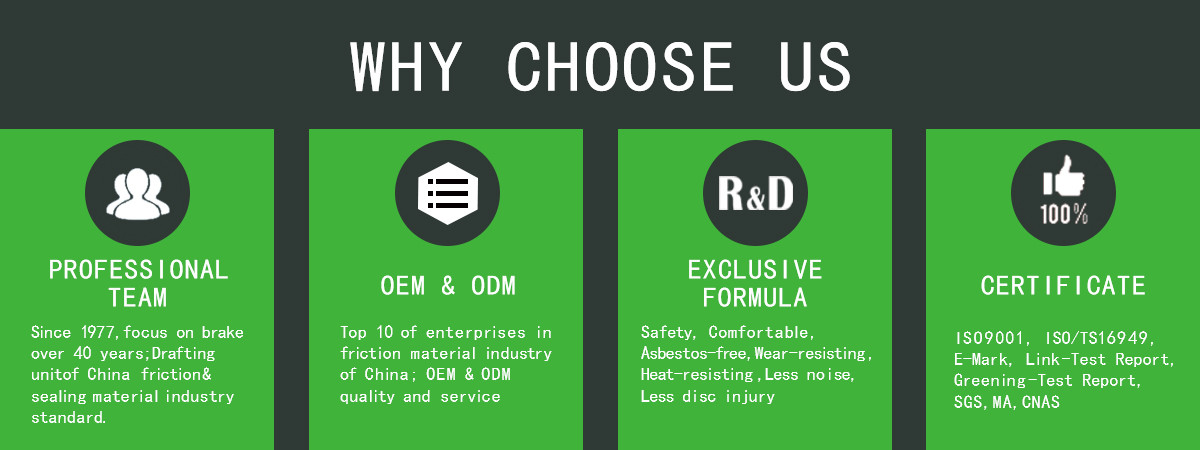 WHY CHOOSE US

PROFESSIONAL TEAM

Since 1977,focus on brake over 40 years;Drafting unitof China friction& sealing material industry standard.

OEM & ODM

Top 10 of enterprises in friction material industry of China; OEM & ODM quality and service

R&D

EXCLUSIVE FORMULA

Safety, Comfortable, Asbestos-free,Wear-resisting, Heat-resisting,Less noise, Less disc injury

100%

CERTIFICATE

ISO9001, ISO/TS16949, E-Mark, Link-Test Report, Greening-Test Report, SGS,MA,CNAS